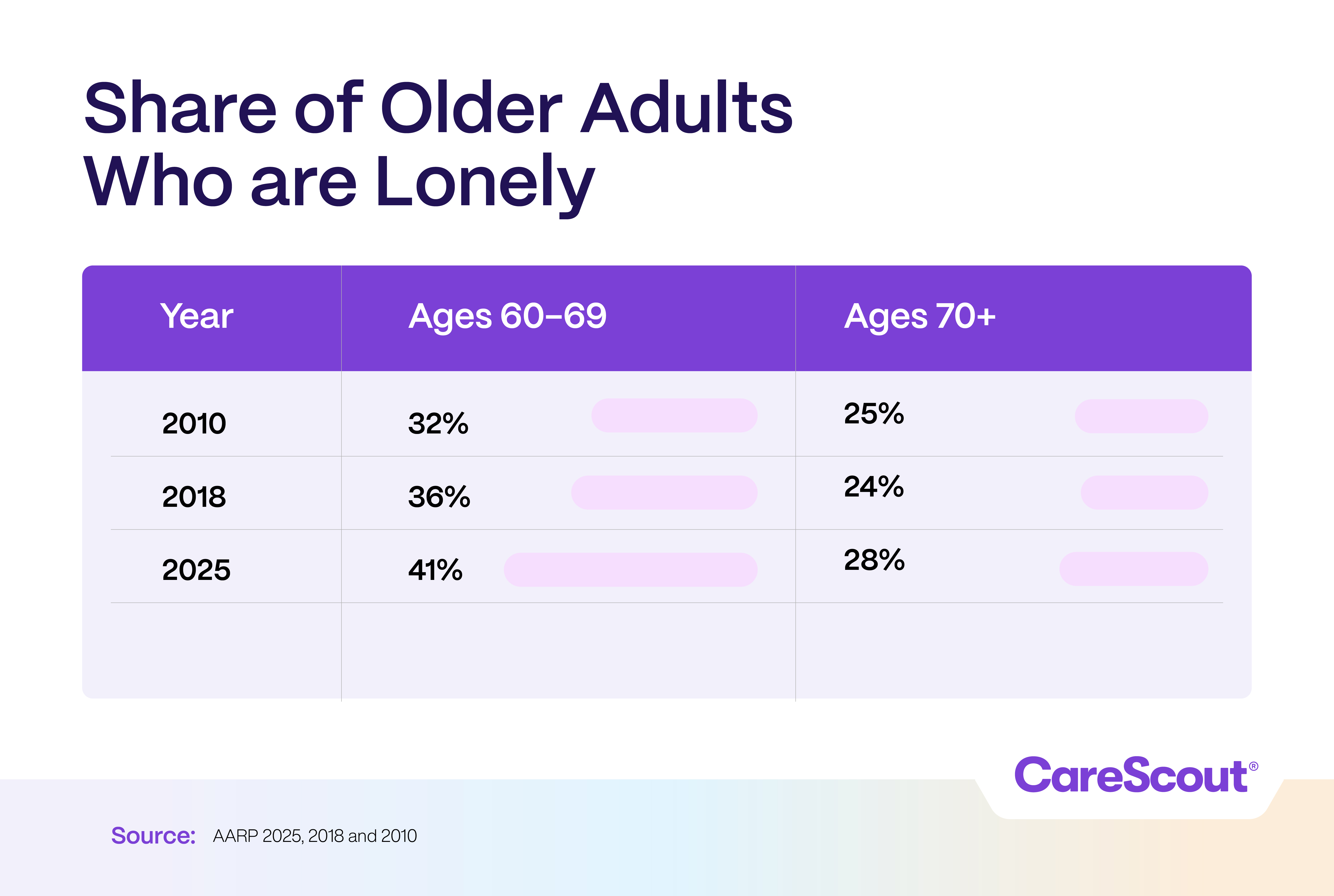 Share of Older Adults Who are Lonely

| Year | Ages 60–69 | Ages 70+ |
|---|---|---|
| 2010 | 32% | 25% |
| 2018 | 36% | 24% |
| 2025 | 41% | 28% |

CareScout®

Source: AARP 2025, 2018 and 2010